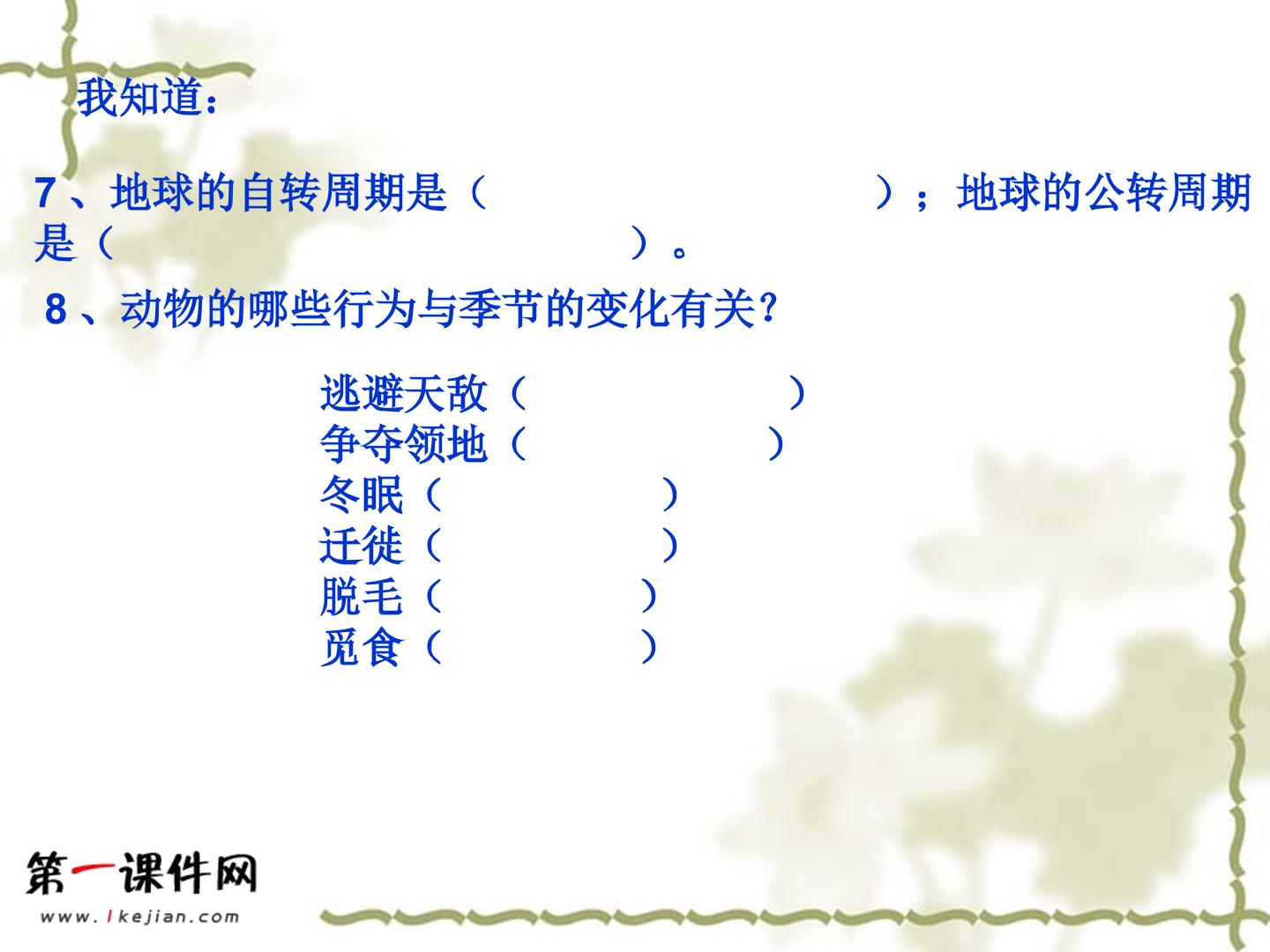 我知道：

7、地球的自转周期是（ ）；地球的公转周期是（ ）。

8、动物的哪些行为与季节的变化有关？

逃避天敌（ ）
争夺领地（ ）
冬眠（ ）
迁徙（ ）
脱毛（ ）
觅食（ ）

第一课件网
www.1kejian.com